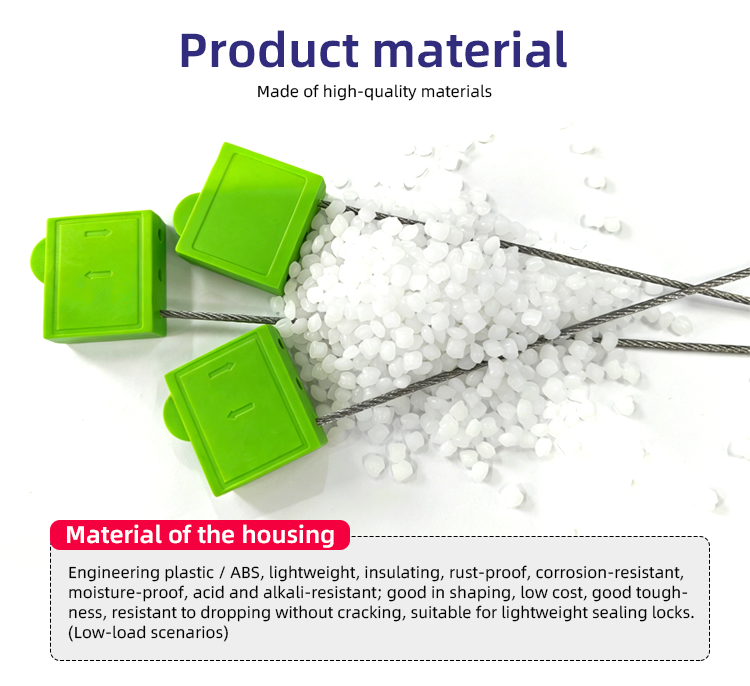 Product material

Made of high-quality materials

Material of the housing

Engineering plastic / ABS, lightweight, insulating, rust-proof, corrosion-resistant, moisture-proof, acid and alkali-resistant; good in shaping, low cost, good toughness, resistant to dropping without cracking, suitable for lightweight sealing locks. (Low-load scenarios)